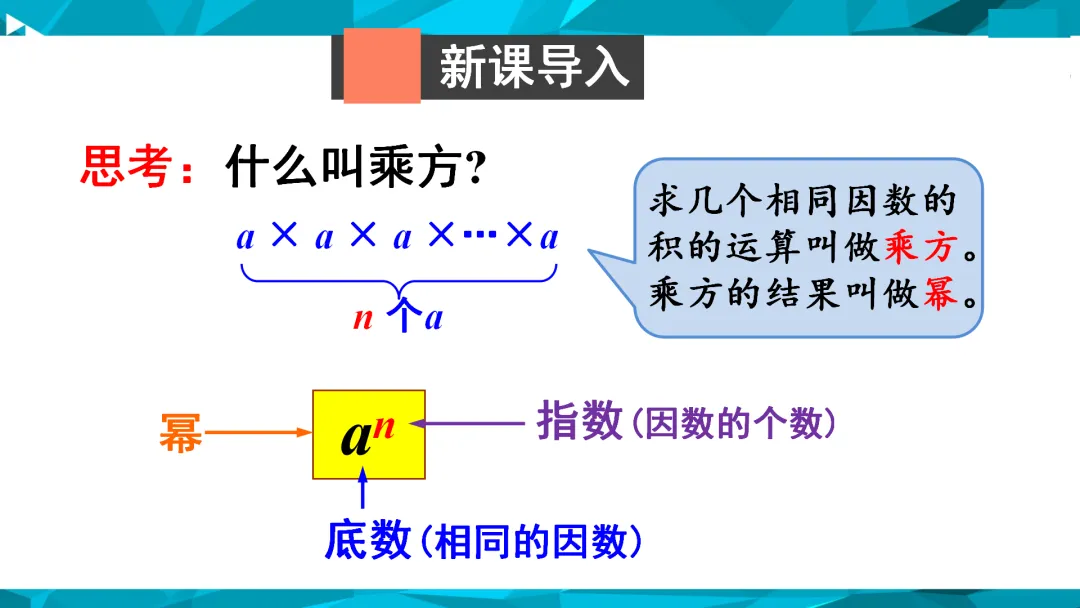 新课导入

思考：什么叫乘方?

$a \times a \times a \times \cdots \times a$

$n$ 个 $a$

求几个相同因数的积的运算叫做乘方。乘方的结果叫做幂。

幂

$a^n$

指数（因数的个数）

底数（相同的因数）